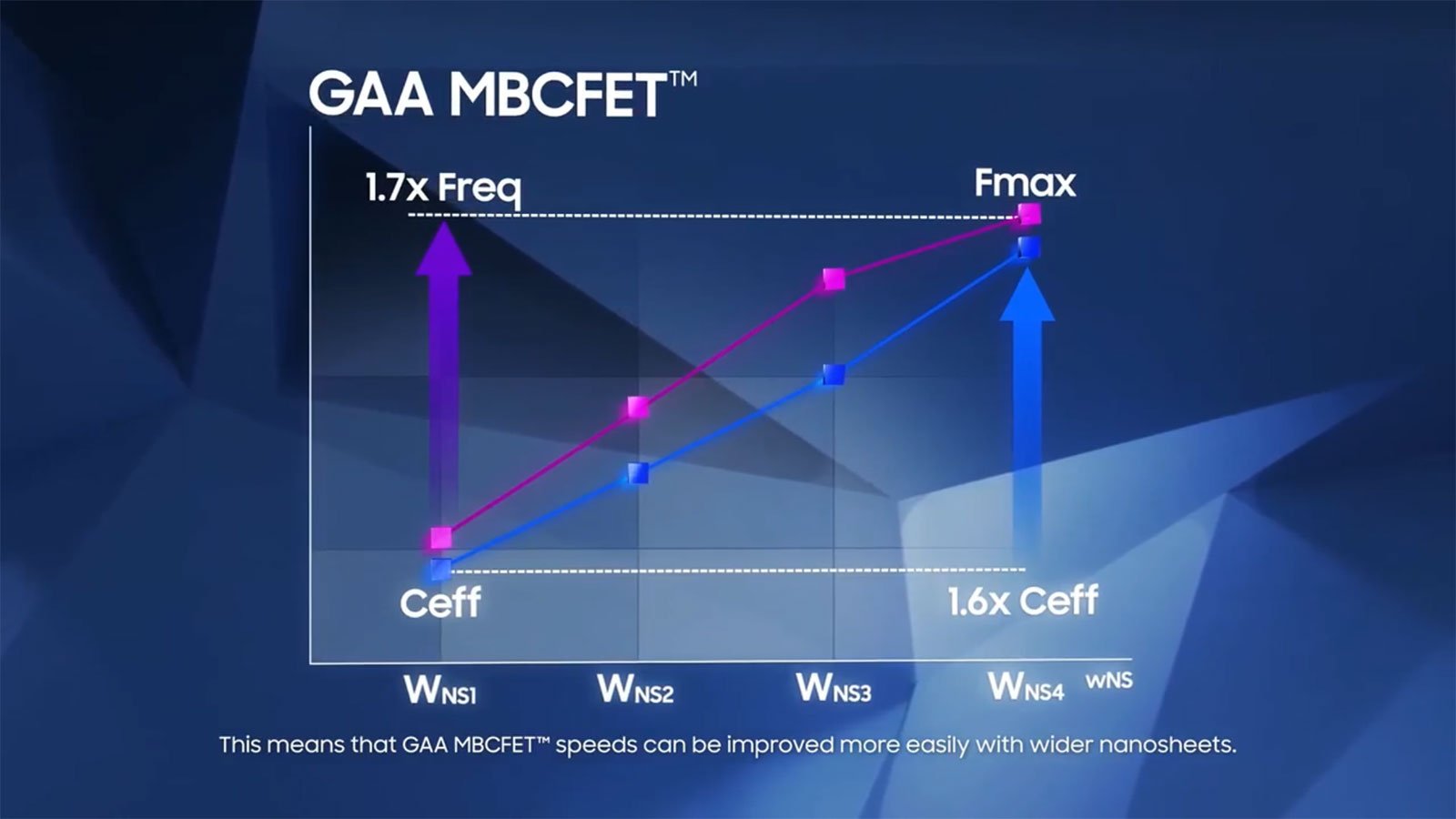 GAA MBCFET™

1.7x Freq

Fmax

Ceff

1.6x Ceff

$W_{NS1}$ $W_{NS2}$ $W_{NS3}$ $W_{NS4}$ WNS

This means that GAA MBCFET™ speeds can be improved more easily with wider nanosheets.